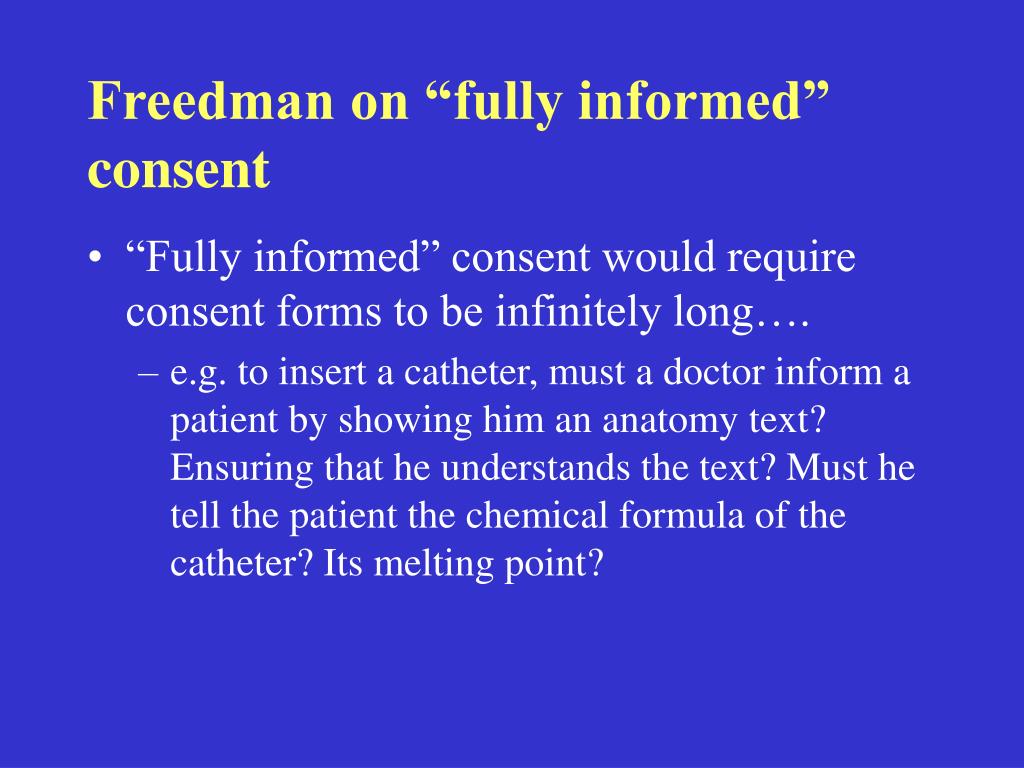 Freedman on “fully informed” consent

• “Fully informed” consent would require consent forms to be infinitely long….

– e.g. to insert a catheter, must a doctor inform a patient by showing him an anatomy text? Ensuring that he understands the text? Must he tell the patient the chemical formula of the catheter? Its melting point?